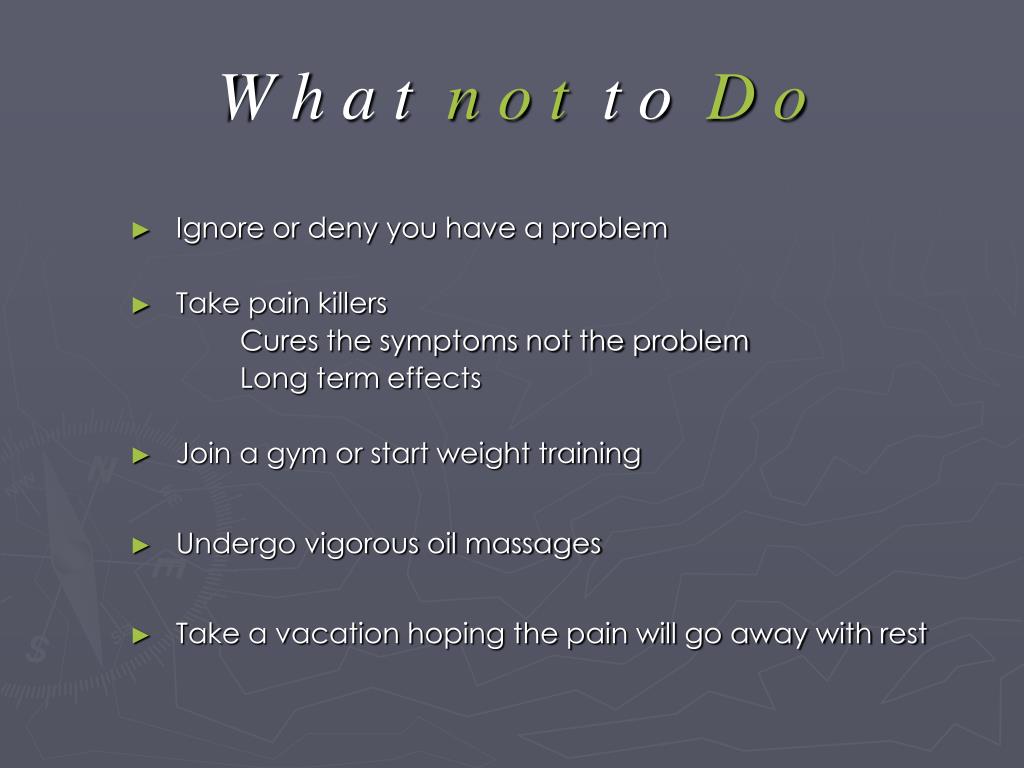 What not to Do

► Ignore or deny you have a problem

► Take pain killers
Cures the symptoms not the problem
Long term effects

► Join a gym or start weight training

► Undergo vigorous oil massages

► Take a vacation hoping the pain will go away with rest